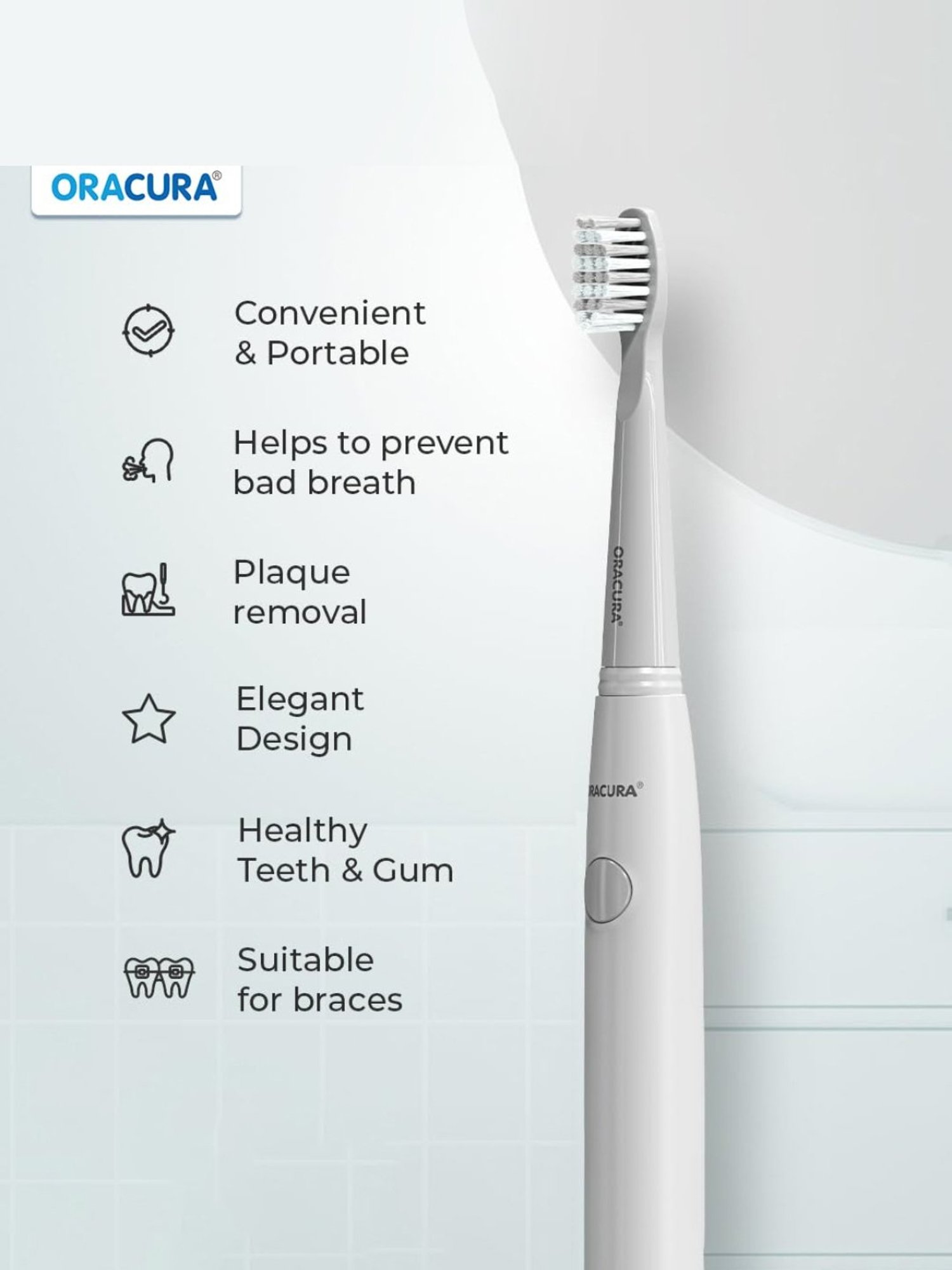 ORACURA®

Convenient & Portable

Helps to prevent bad breath

Plaque removal

Elegant Design

Healthy Teeth & Gum

Suitable for braces

ORACURA®

RACURA®